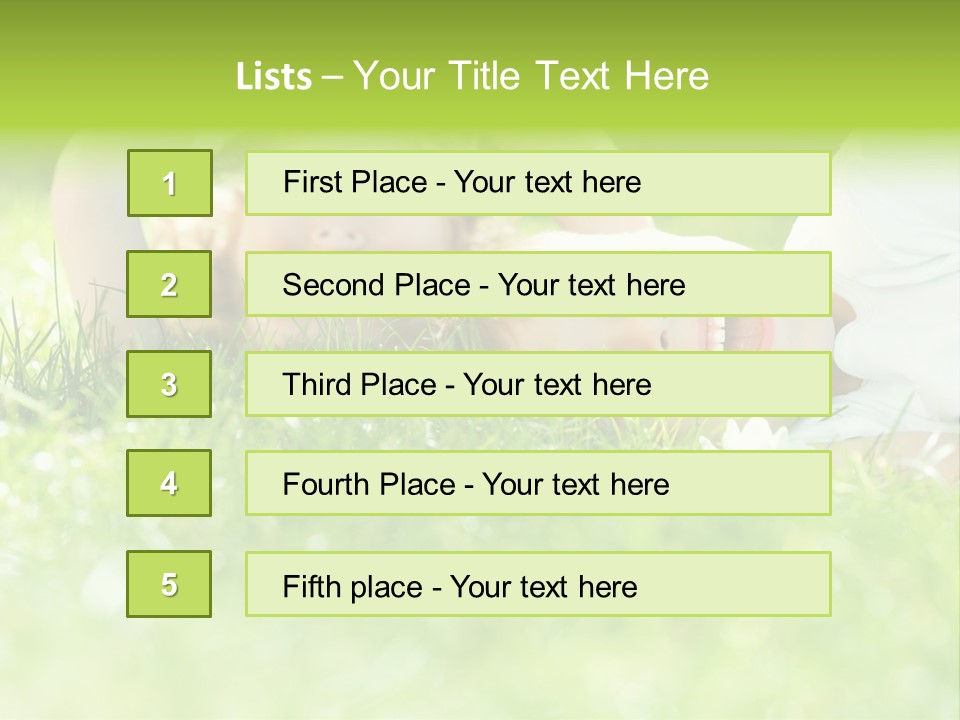 Lists – Your Title Text Here

1

First Place - Your text here

2

Second Place - Your text here

3

Third Place - Your text here

4

Fourth Place - Your text here

5

Fifth place - Your text here